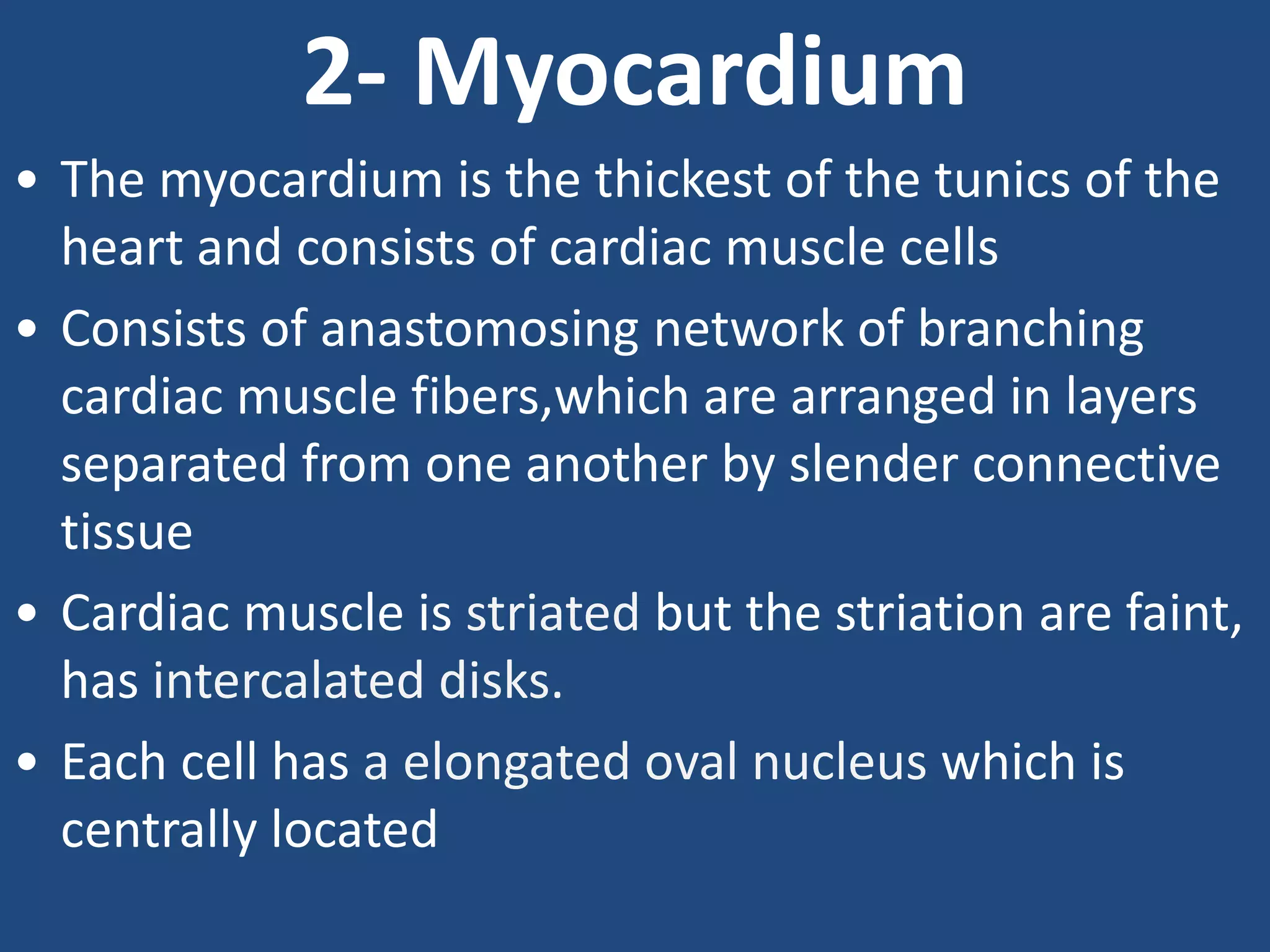 2- Myocardium

• The myocardium is the thickest of the tunics of the heart and consists of cardiac muscle cells

• Consists of anastomosing network of branching cardiac muscle fibers,which are arranged in layers separated from one another by slender connective tissue

• Cardiac muscle is striated but the striation are faint, has intercalated disks.

• Each cell has a elongated oval nucleus which is centrally located